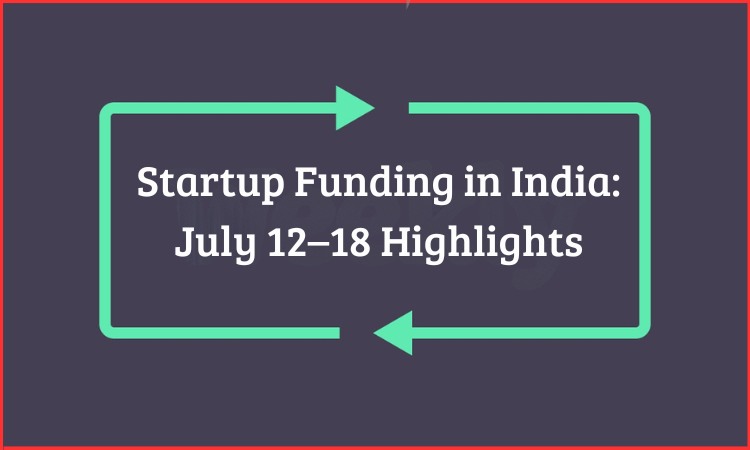 Startup Funding in India:
July 12–18 Highlights